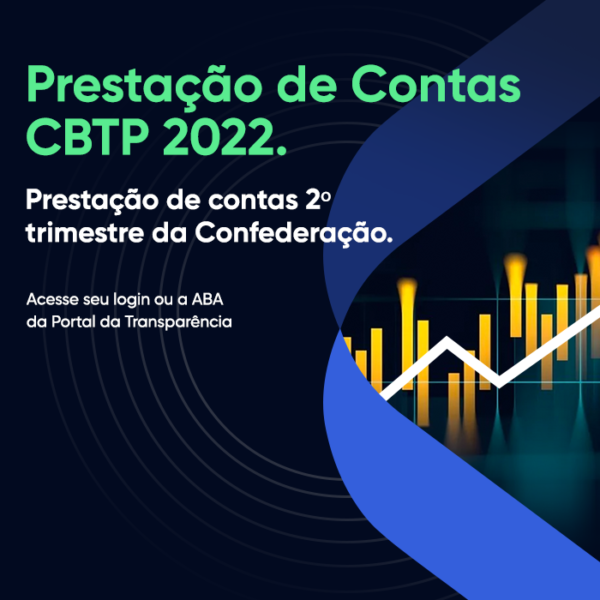 Prestação de Contas CBTP 2022.

Prestação de contas 2º trimestre da Confederação.

Acesse seu login ou a ABA da Portal da Transparência